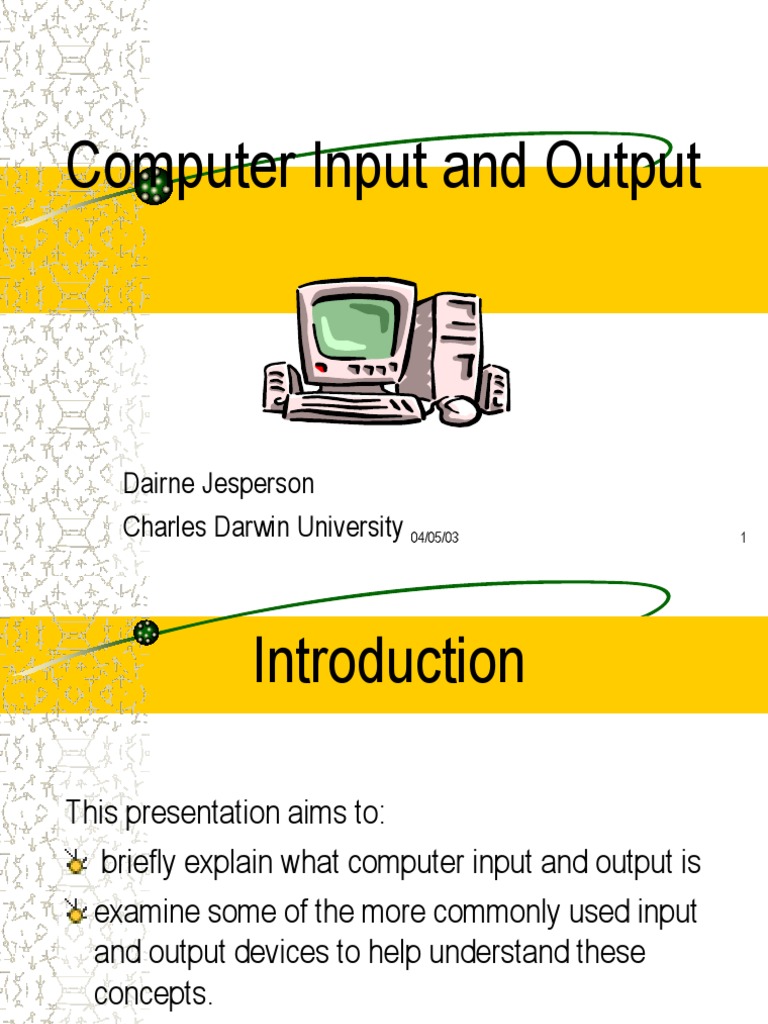 Computer Input and Output

Dairne Jesperson
Charles Darwin University 04/05/03

1

Introduction

This presentation aims to:

briefly explain what computer input and output is

examine some of the more commonly used input and output devices to help understand these concepts.